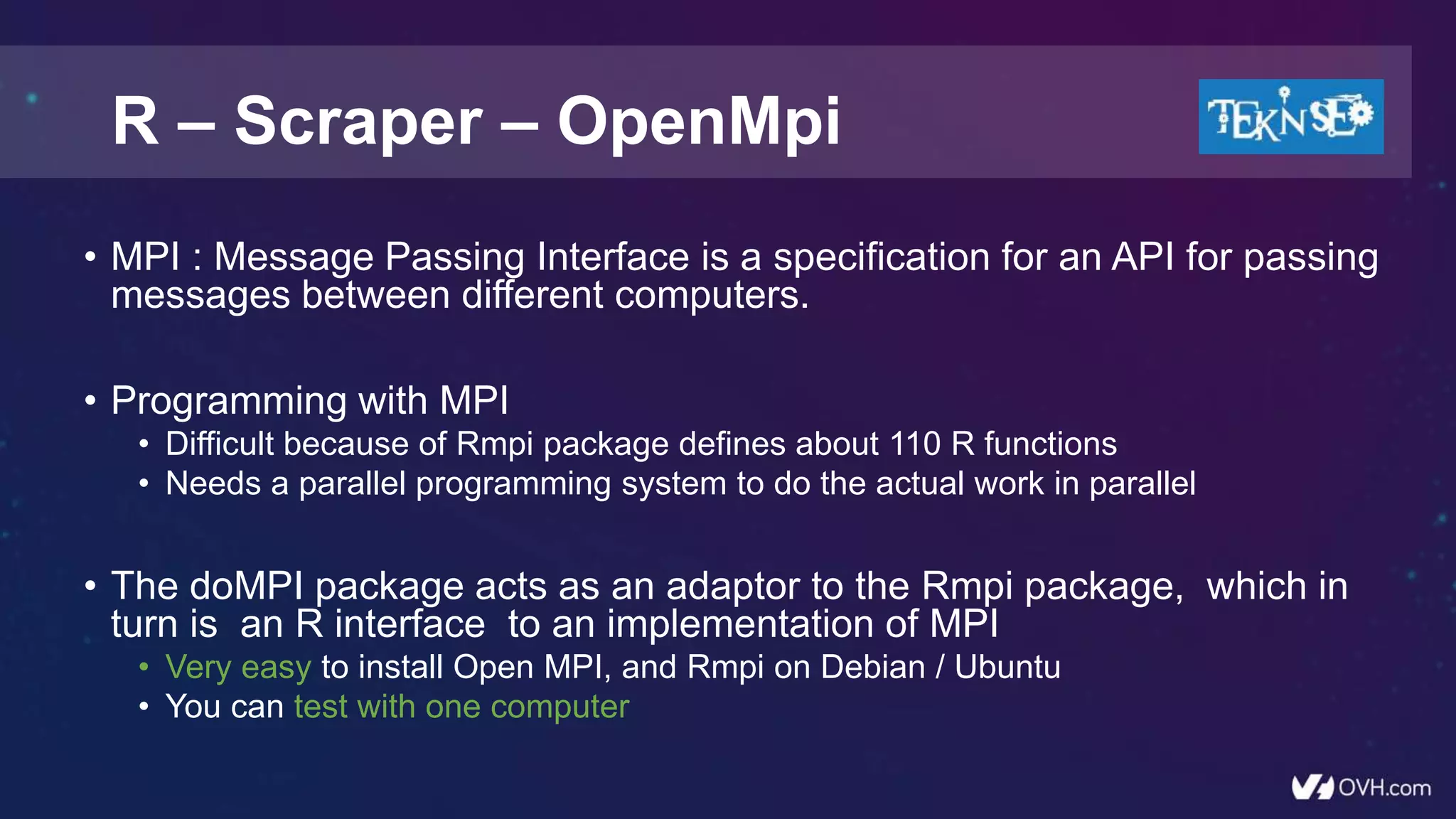 R – Scraper – OpenMpi

TEKNSEO

• MPI : Message Passing Interface is a specification for an API for passing messages between different computers.

• Programming with MPI
• Difficult because of Rmpi package defines about 110 R functions
• Needs a parallel programming system to do the actual work in parallel

• The doMPI package acts as an adaptor to the Rmpi package, which in turn is an R interface to an implementation of MPI
• Very easy to install Open MPI, and Rmpi on Debian / Ubuntu
• You can test with one computer

OVH.com